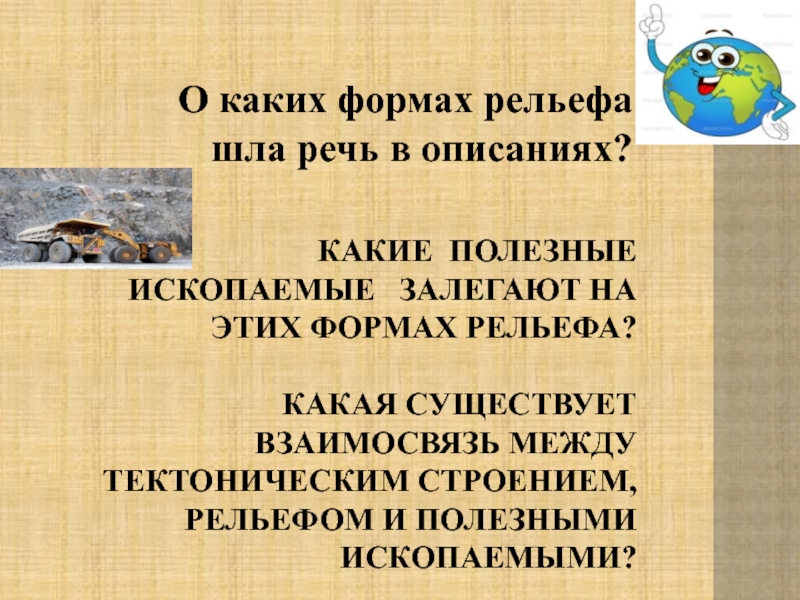 О каких формах рельефа шла речь в описаниях?

КАКИЕ ПОЛЕЗНЫЕ ИСКОПАЕМЫЕ ЗАЛЕГАЮТ НА ЭТИХ ФОРМАХ РЕЛЬЕФА?

КАКАЯ СУЩЕСТВУЕТ ВЗАИМОСВЯЗЬ МЕЖДУ ТЕКТОНИЧЕСКИМ СТРОЕНИЕМ, РЕЛЬЕФОМ И ПОЛЕЗНЫМИ ИСКОПАЕМЫМИ?